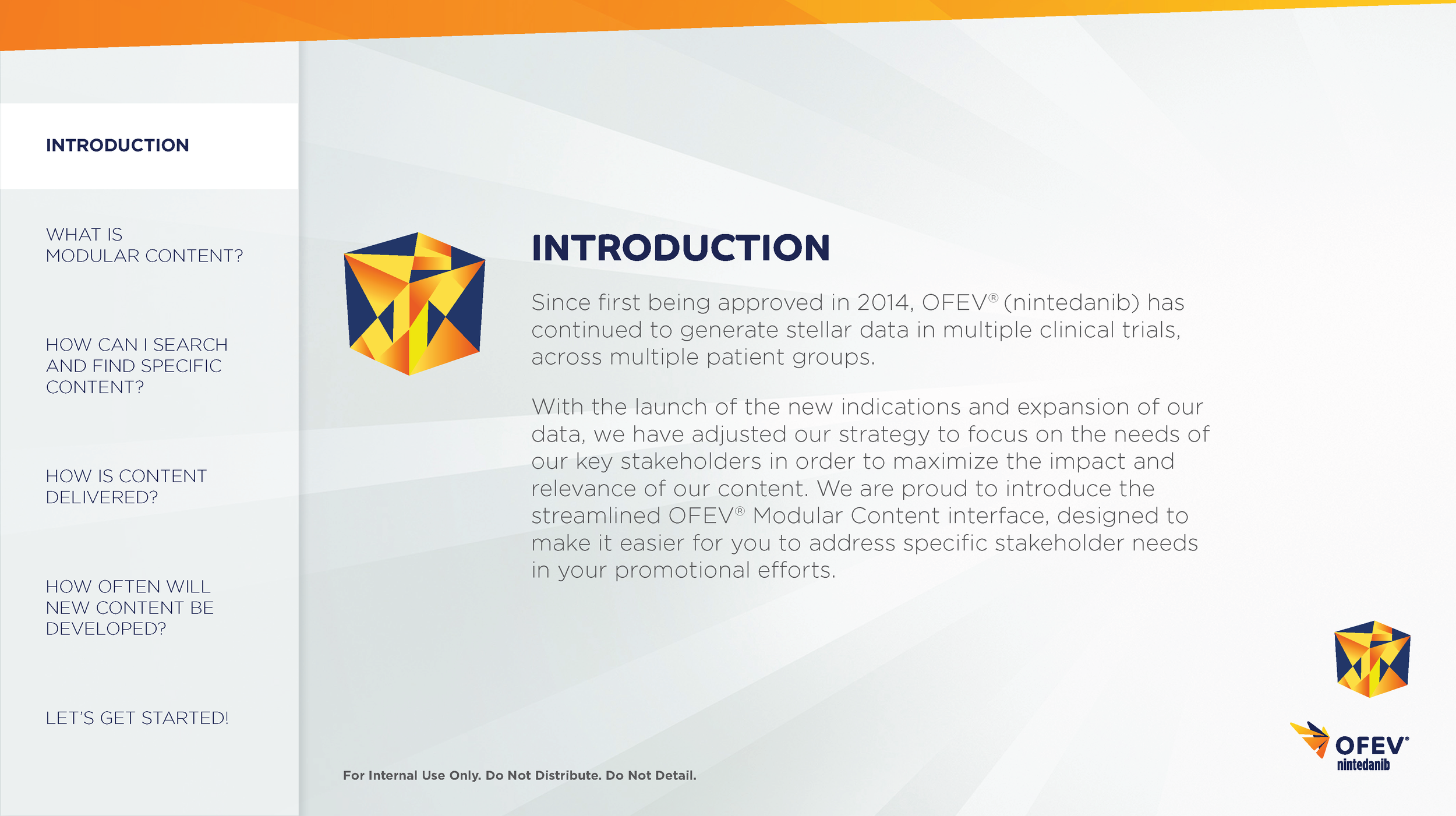 INTRODUCTION

WHAT IS MODULAR CONTENT?

HOW CAN I SEARCH AND FIND SPECIFIC CONTENT?

HOW IS CONTENT DELIVERED?

HOW OFTEN WILL NEW CONTENT BE DEVELOPED?

LET'S GET STARTED!

INTRODUCTION

Since first being approved in 2014, OFEV® (nintedanib) has continued to generate stellar data in multiple clinical trials, across multiple patient groups.

With the launch of the new indications and expansion of our data, we have adjusted our strategy to focus on the needs of our key stakeholders in order to maximize the impact and relevance of our content. We are proud to introduce the streamlined OFEV® Modular Content interface, designed to make it easier for you to address specific stakeholder needs in your promotional efforts.

For Internal Use Only. Do Not Distribute. Do Not Detail.

OFEV®
nintedanib